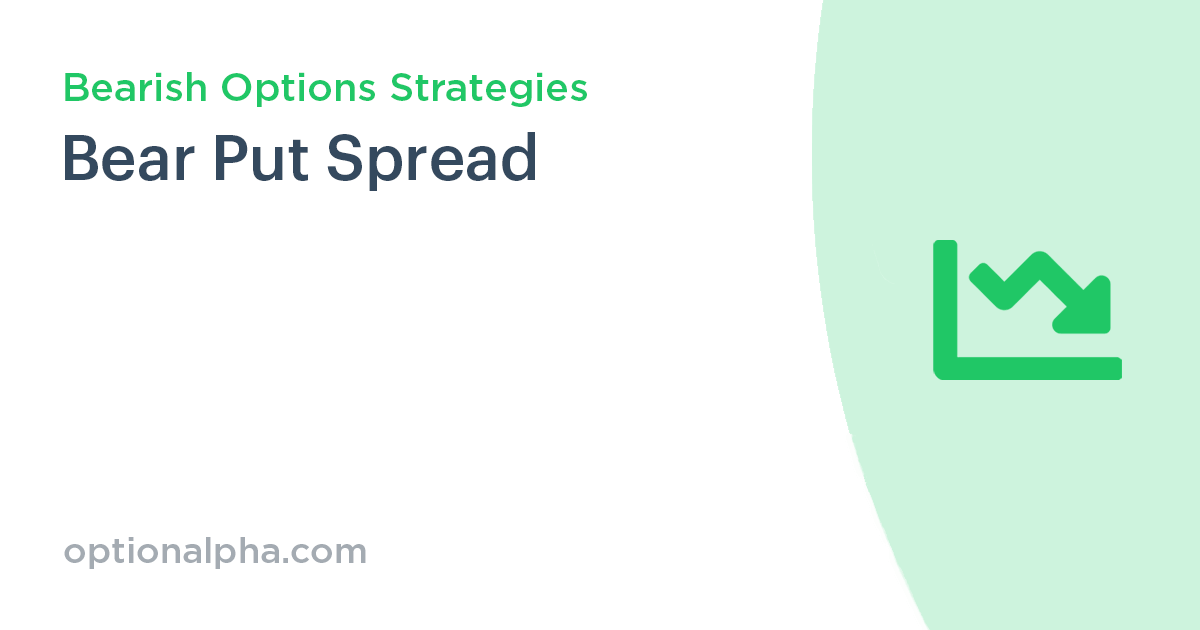 Bearish Options Strategies

Bear Put Spread

optionalpha.com